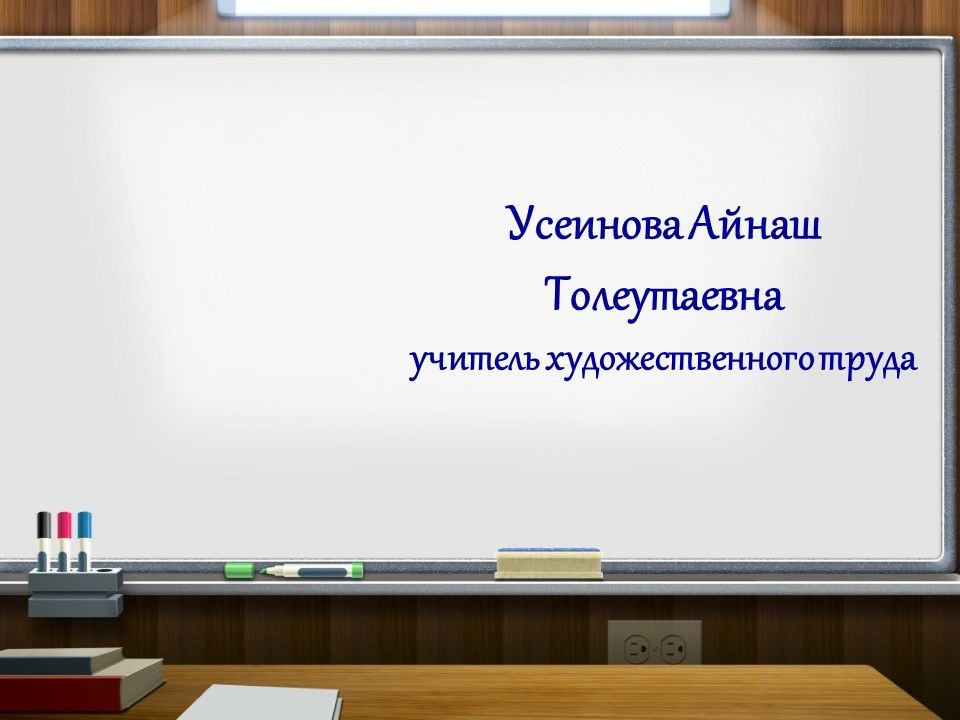 Усеинова Айнаш
Толеутаевна
учитель художественного труда